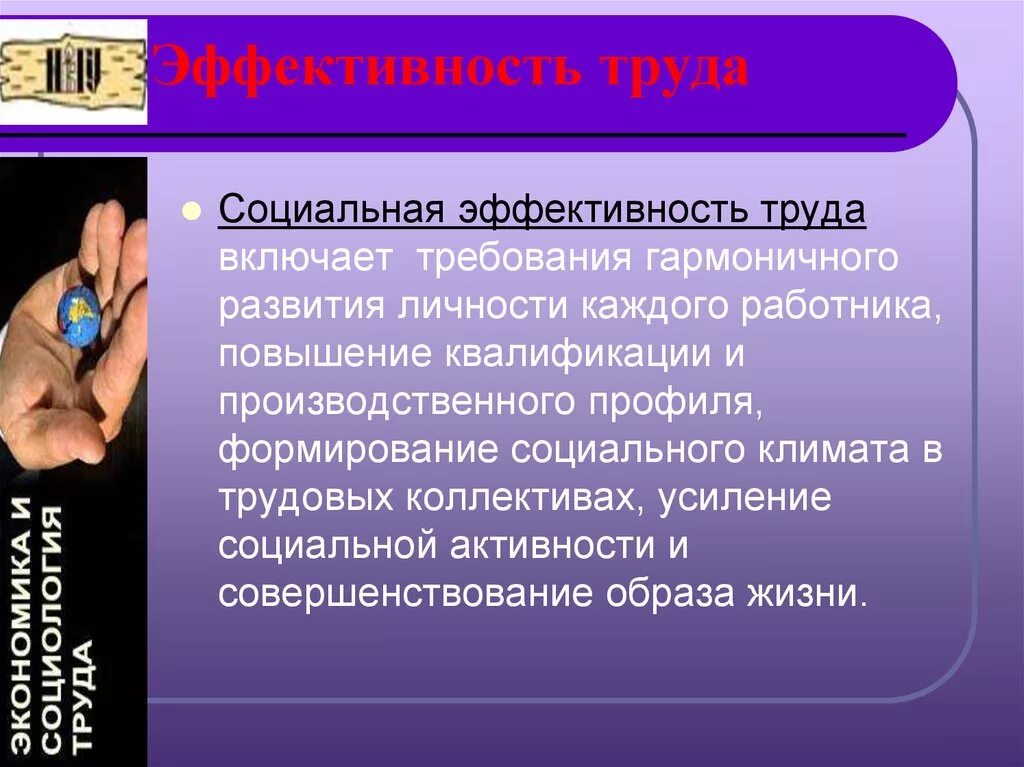 Эффективность труда

Социальная эффективность труда включает требования гармоничного развития личности каждого работника, повышение квалификации и производственного профиля, формирование социального климата в трудовых коллективах, усиление социальной активности и совершенствование образа жизни.

ЭКОНОМИКА И СОЦИОЛОГИЯ ТРУДА